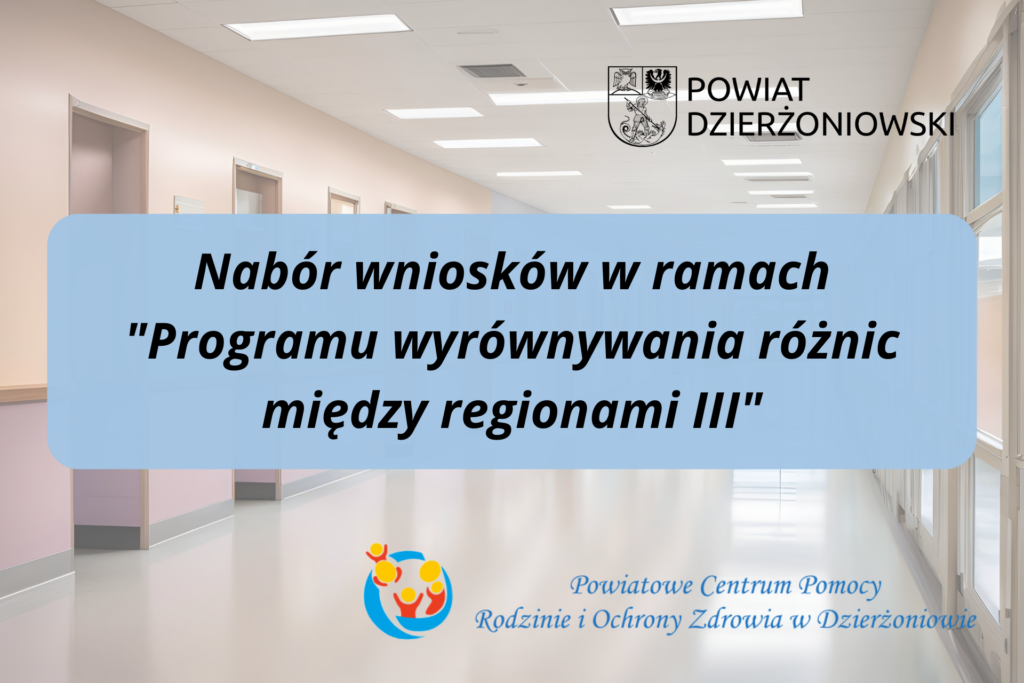 POWIAT DZIERŻONIOWSKI

Nabór wniosków w ramach "Programu wyrównywania różnic między regionami III"

Powiatowe Centrum Pomocy Rodzinie i Ochrony Zdrowia w Dzierżoniowie